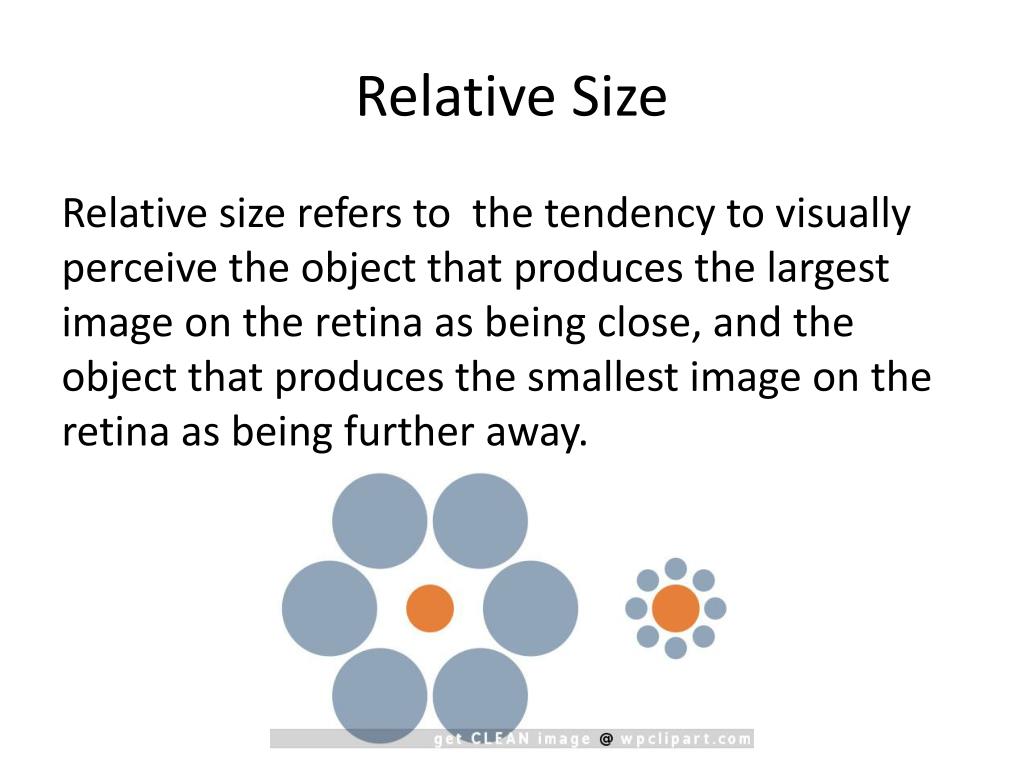 Relative Size

Relative size refers to the tendency to visually perceive the object that produces the largest image on the retina as being close, and the object that produces the smallest image on the retina as being further away.

get CLEAN image @ wpclipart.com